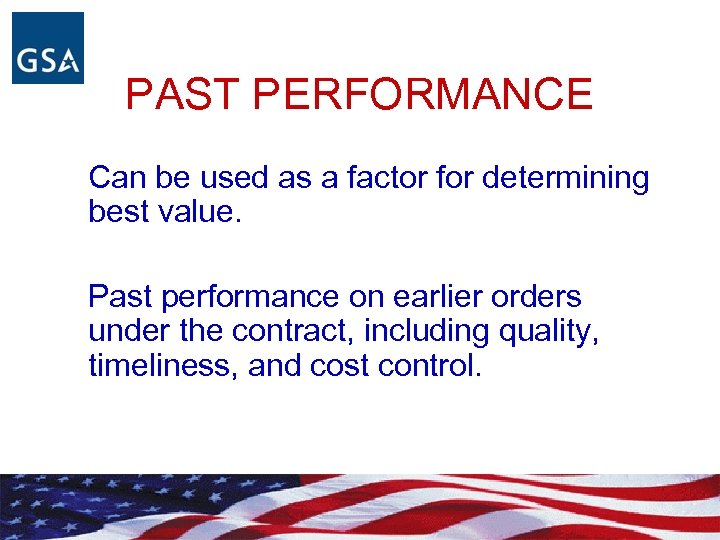 GSA

PAST PERFORMANCE

Can be used as a factor for determining best value.

Past performance on earlier orders under the contract, including quality, timeliness, and cost control.